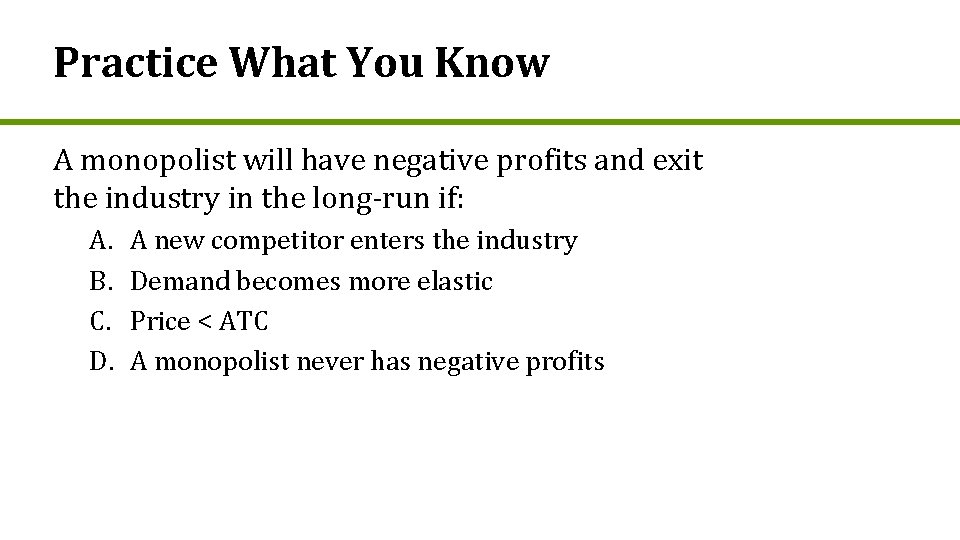 Practice What You Know

A monopolist will have negative profits and exit the industry in the long-run if:

A. A new competitor enters the industry
B. Demand becomes more elastic
C. Price < ATC
D. A monopolist never has negative profits